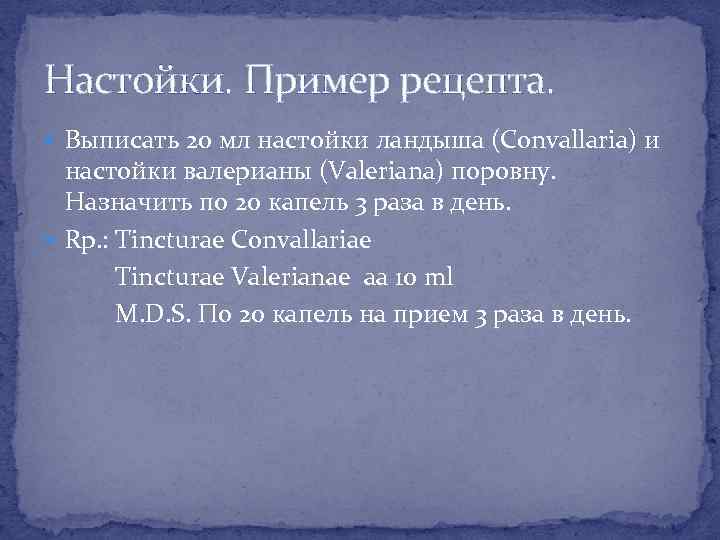 Настойки. Пример рецепта.

Выписать 20 мл настойки ландыша (Convallaria) и настойки валерианы (Valeriana) поровну. Назначить по 20 капель 3 раза в день.

Rp.: Tincturae Convallariae
Tincturae Valerianae aa 10 ml
M.D.S. По 20 капель на прием 3 раза в день.